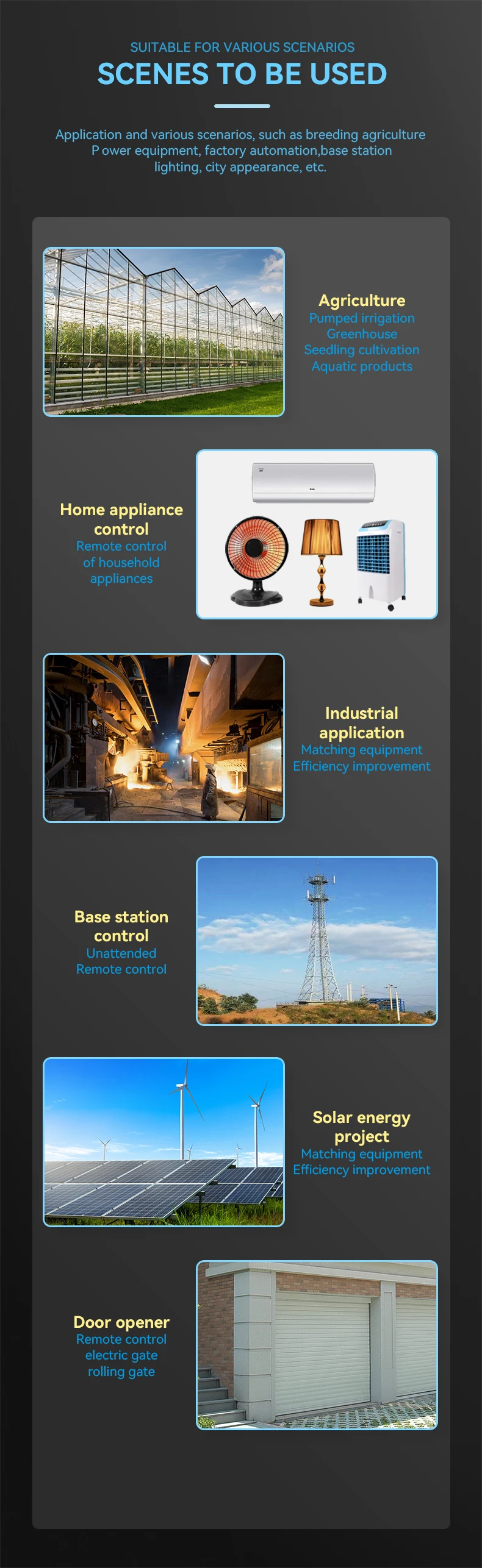 SUITABLE FOR VARIOUS SCENARIOS

SCENES TO BE USED

Application and various scenarios, such as breeding agriculture P ower equipment, factory automation,base station lighting, city appearance, etc.

Agriculture
Pumped irrigation
Greenhouse
Seedling cultivation
Aquatic products

Home appliance control
Remote control of household appliances

Industrial application
Matching equipment
Efficiency improvement

Base station control
Unattended
Remote control

Solar energy project
Matching equipment
Efficiency improvement

Door opener
Remote control
electric gate
rolling gate